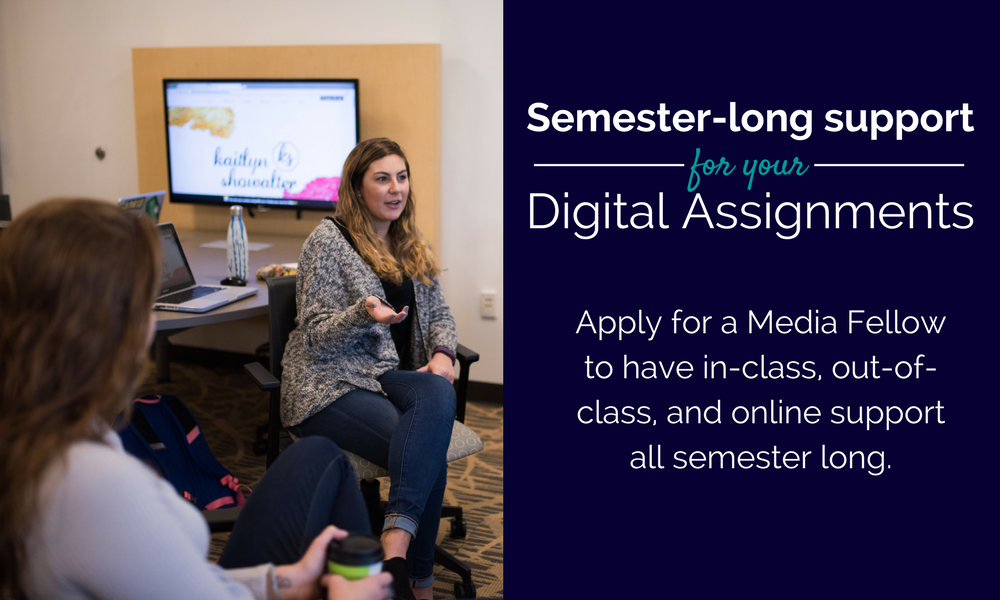 kaitlyn ks showalter

Semester-long support
for your
Digital Assignments

Apply for a Media Fellow to have in-class, out-of-class, and online support all semester long.